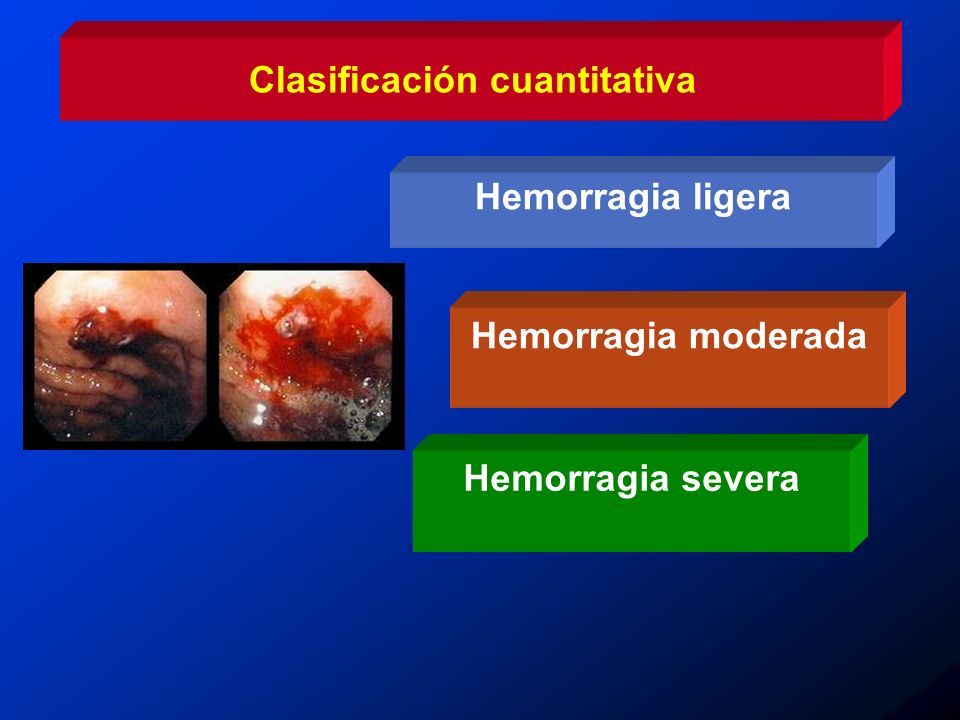 Clasificación cuantitativa

Hemorragia ligera

Hemorragia moderada

Hemorragia severa